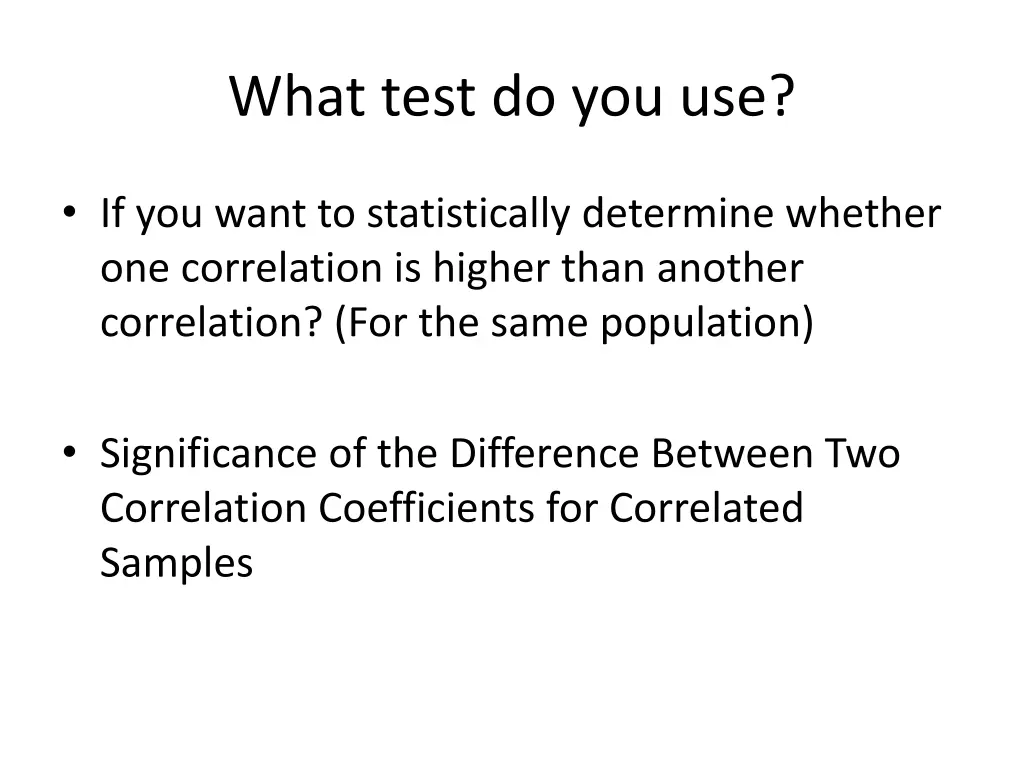 What test do you use?

• If you want to statistically determine whether one correlation is higher than another correlation? (For the same population)

• Significance of the Difference Between Two Correlation Coefficients for Correlated Samples